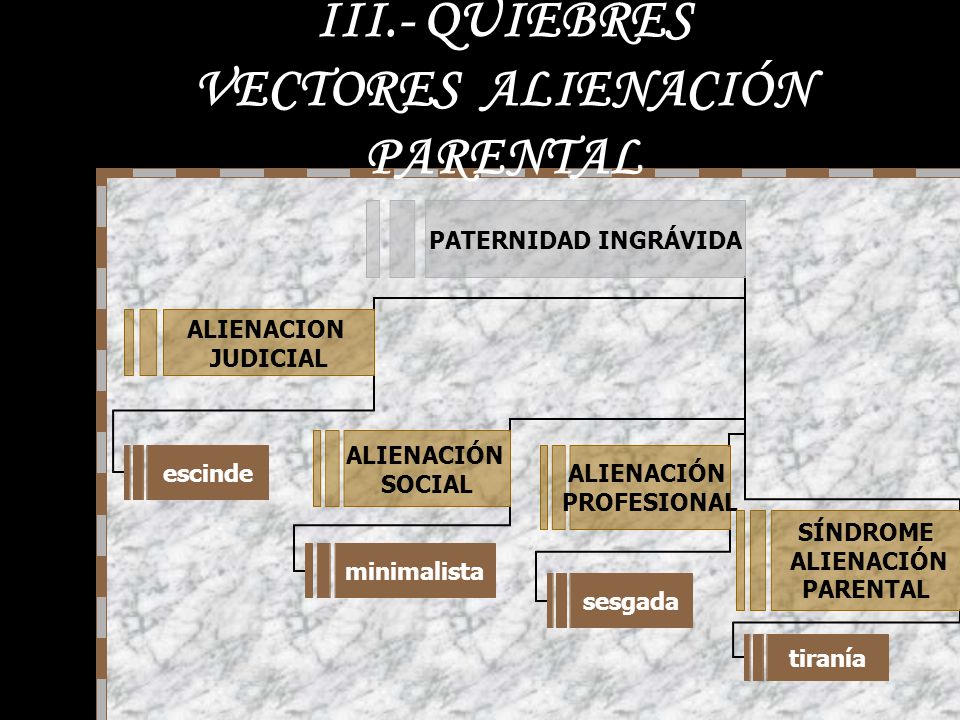 III.- QUIEBRES
VECTORES ALIENACIÓN
PARENTAL

PATERNIDAD INGRÁVIDA

ALIENACION JUDICIAL

escinde

ALIENACIÓN SOCIAL

minimalista

ALIENACIÓN PROFESIONAL

sesgada

SÍNDROME ALIENACIÓN PARENTAL

tiranía